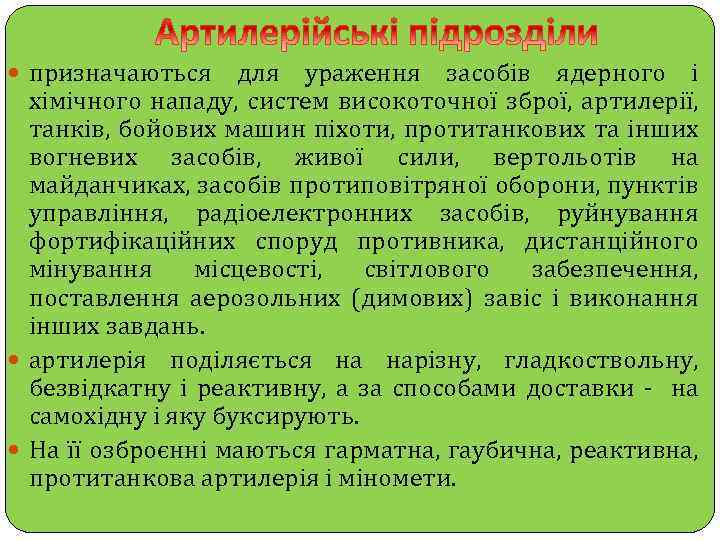 Артилерійські підрозділи

призначаються для ураження засобів ядерного і хімічного нападу, систем високоточної зброї, артилерії, танків, бойових машин піхоти, протитанкових та інших вогневих засобів, живої сили, вертольотів на майданчиках, засобів протиповітряної оборони, пунктів управління, радіоелектронних засобів, руйнування фортифікаційних споруд противника, дистанційного мінування місцевості, світлового забезпечення, поставлення аерозольних (димових) завіс і виконання інших завдань.

артилерія поділяється на нарізну, гладкоствольну, безвідкатну і реактивну, а за способами доставки - на самохідну і яку буксирують.

На її озброєнні маються гарматна, гаубична, реактивна, протитанкова артилерія і міномети.